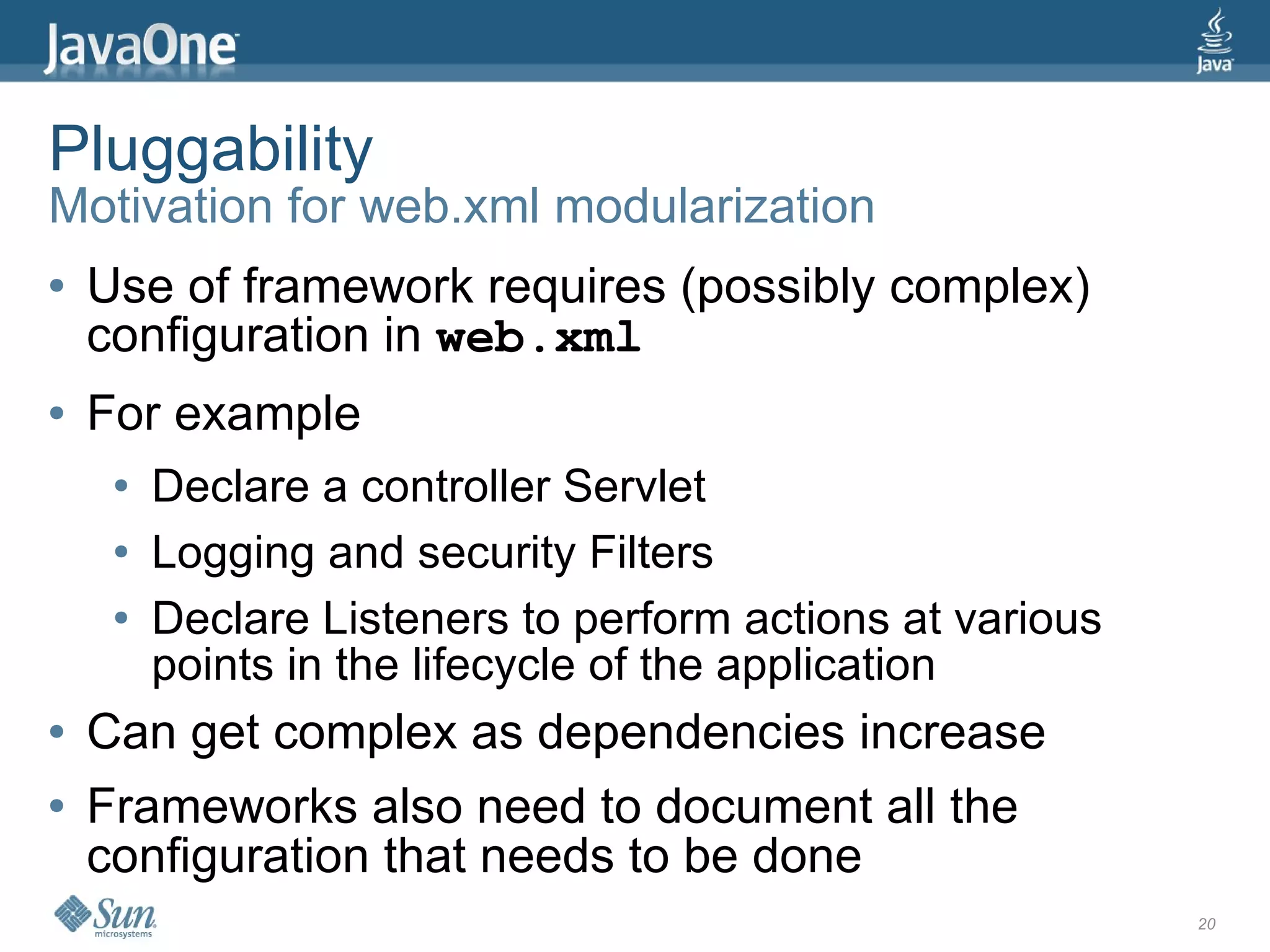 JavaOne

Java

Pluggability
Motivation for web.xml modularization

• Use of framework requires (possibly complex) configuration in web.xml
• For example
  • Declare a controller Servlet
  • Logging and security Filters
  • Declare Listeners to perform actions at various points in the lifecycle of the application
• Can get complex as dependencies increase
• Frameworks also need to document all the configuration that needs to be done

Sun microsystems

20